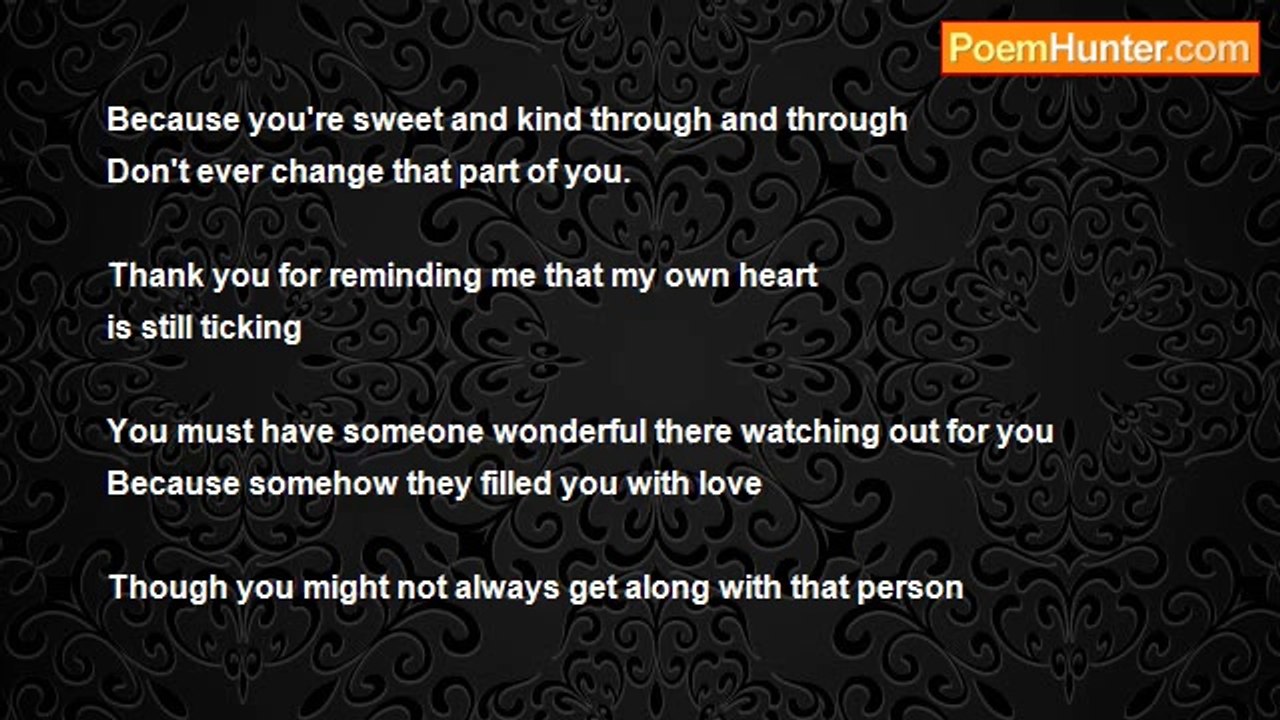 PoemHunter.com

Because you're sweet and kind through and through
Don't ever change that part of you.

Thank you for reminding me that my own heart
is still ticking

You must have someone wonderful there watching out for you
Because somehow they filled you with love

Though you might not always get along with that person